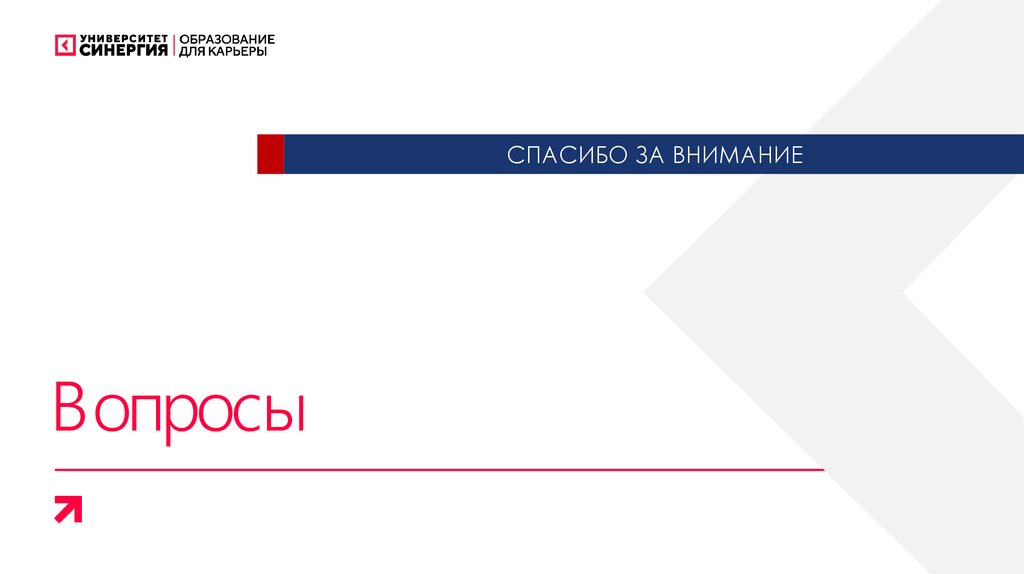 УНИВЕРСИТЕТ СИНЕРГИЯ | ОБРАЗОВАНИЕ ДЛЯ КАРЬЕРЫ

СПАСИБО ЗА ВНИМАНИЕ

Вопросы